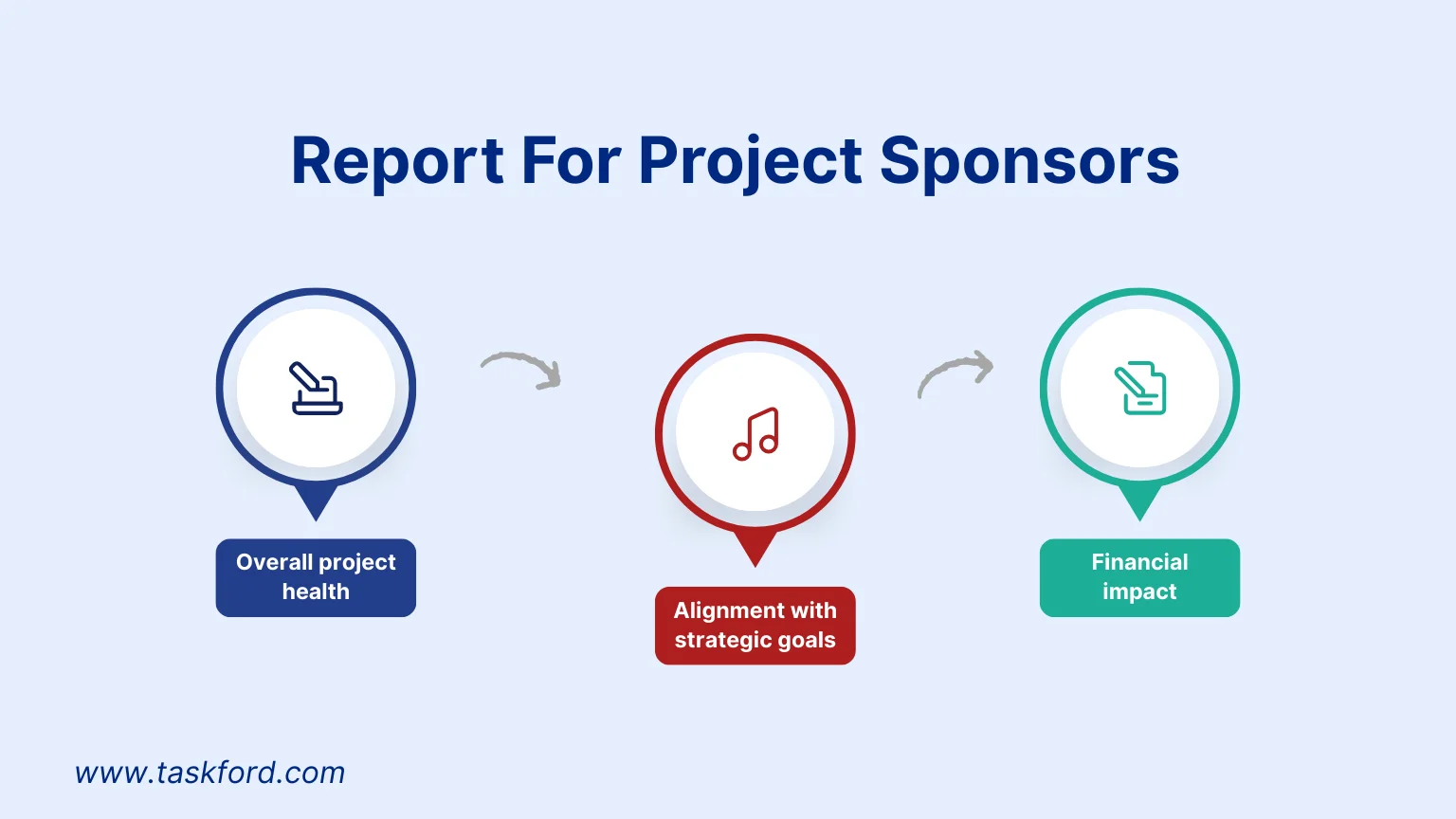 Report For Project Sponsors

Overall project health

Alignment with strategic goals

Financial impact

www.taskford.com